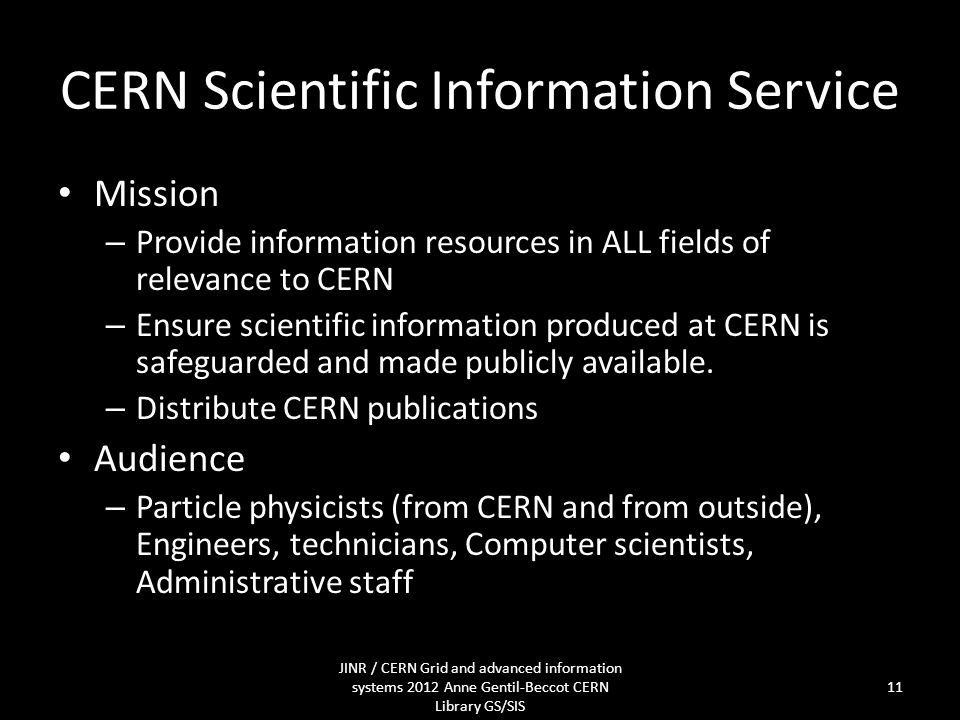 CERN Scientific Information Service

• Mission
– Provide information resources in ALL fields of relevance to CERN
– Ensure scientific information produced at CERN is safeguarded and made publicly available.
– Distribute CERN publications
• Audience
– Particle physicists (from CERN and from outside), Engineers, technicians, Computer scientists, Administrative staff

JINR / CERN Grid and advanced information systems 2012 Anne Gentil-Beccot CERN Library GS/SIS

11